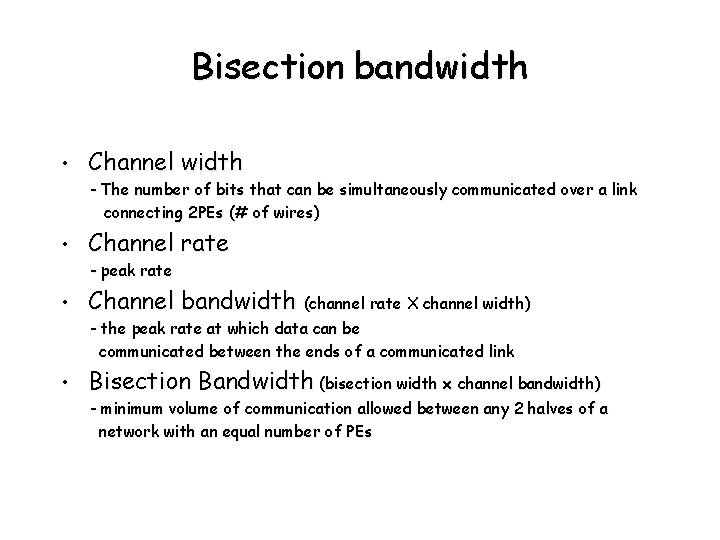 Bisection bandwidth

• Channel width
- The number of bits that can be simultaneously communicated over a link connecting 2PEs (# of wires)

• Channel rate
- peak rate

• Channel bandwidth (channel rate X channel width)
- the peak rate at which data can be communicated between the ends of a communicated link

• Bisection Bandwidth (bisection width x channel bandwidth)
- minimum volume of communication allowed between any 2 halves of a network with an equal number of PEs